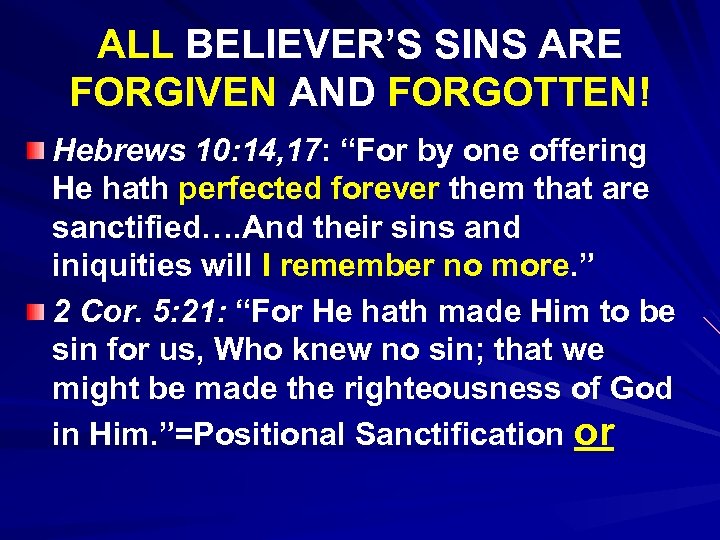 ALL BELIEVER'S SINS ARE FORGIVEN AND FORGOTTEN!

Hebrews 10:14,17: "For by one offering He hath perfected forever them that are sanctified….And their sins and iniquities will I remember no more."

2 Cor. 5:21: "For He hath made Him to be sin for us, Who knew no sin; that we might be made the righteousness of God in Him."=Positional Sanctification or